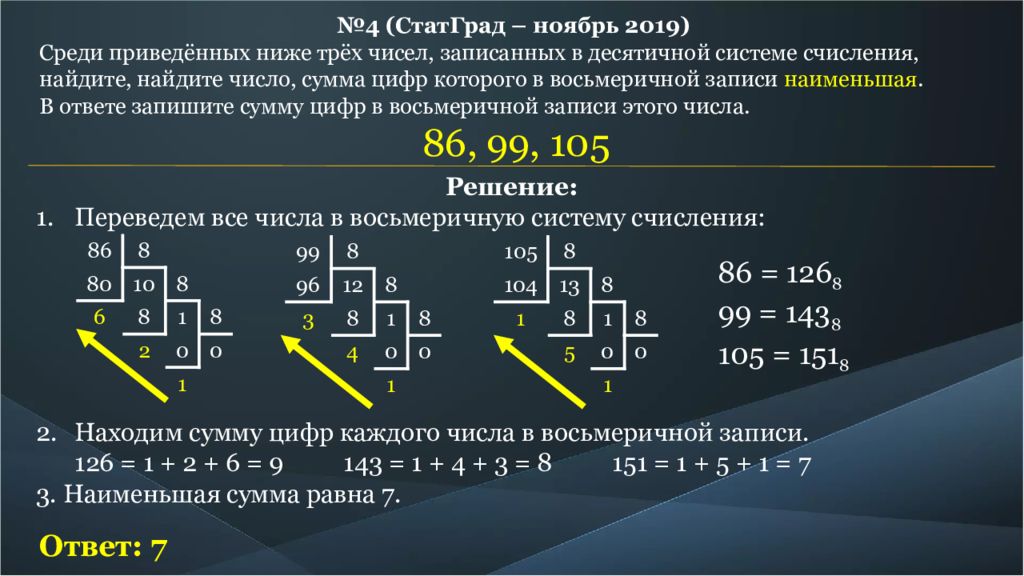 №4 (СтатГрад – ноябрь 2019)
Среди приведённых ниже трёх чисел, записанных в десятичной системе счисления, найдите, найдите число, сумма цифр которого в восьмеричной записи наименьшая. В ответе запишите сумму цифр в восьмеричной записи этого числа.

86, 99, 105

Решение:
1. Переведем все числа в восьмеричную систему счисления:

86 8
80 10 8
6 8 1 8
2 0 0
1

99 8
96 12 8
3 8 1 8
4 0 0
1

105 8
104 13 8
1 8 1 8
5 0 0
1

$86 = 126_8$
$99 = 143_8$
$105 = 151_8$

2. Находим сумму цифр каждого числа в восьмеричной записи.
126 = 1 + 2 + 6 = 9 143 = 1 + 4 + 3 = 8 151 = 1 + 5 + 1 = 7
3. Наименьшая сумма равна 7.

Ответ: 7